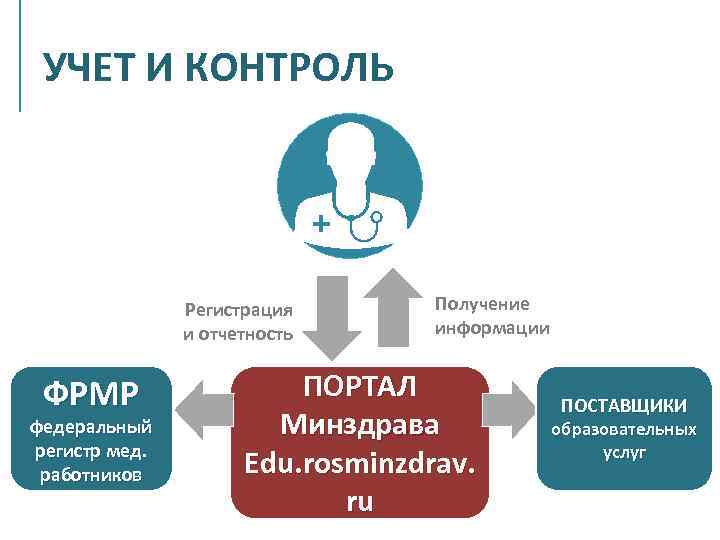 УЧЕТ И КОНТРОЛЬ

Регистрация и отчетность

Получение информации

ФРМР
федеральный регистр мед. работников

ПОРТАЛ Минздрава Edu.rosminzdrav.ru

ПОСТАВЩИКИ образовательных услуг